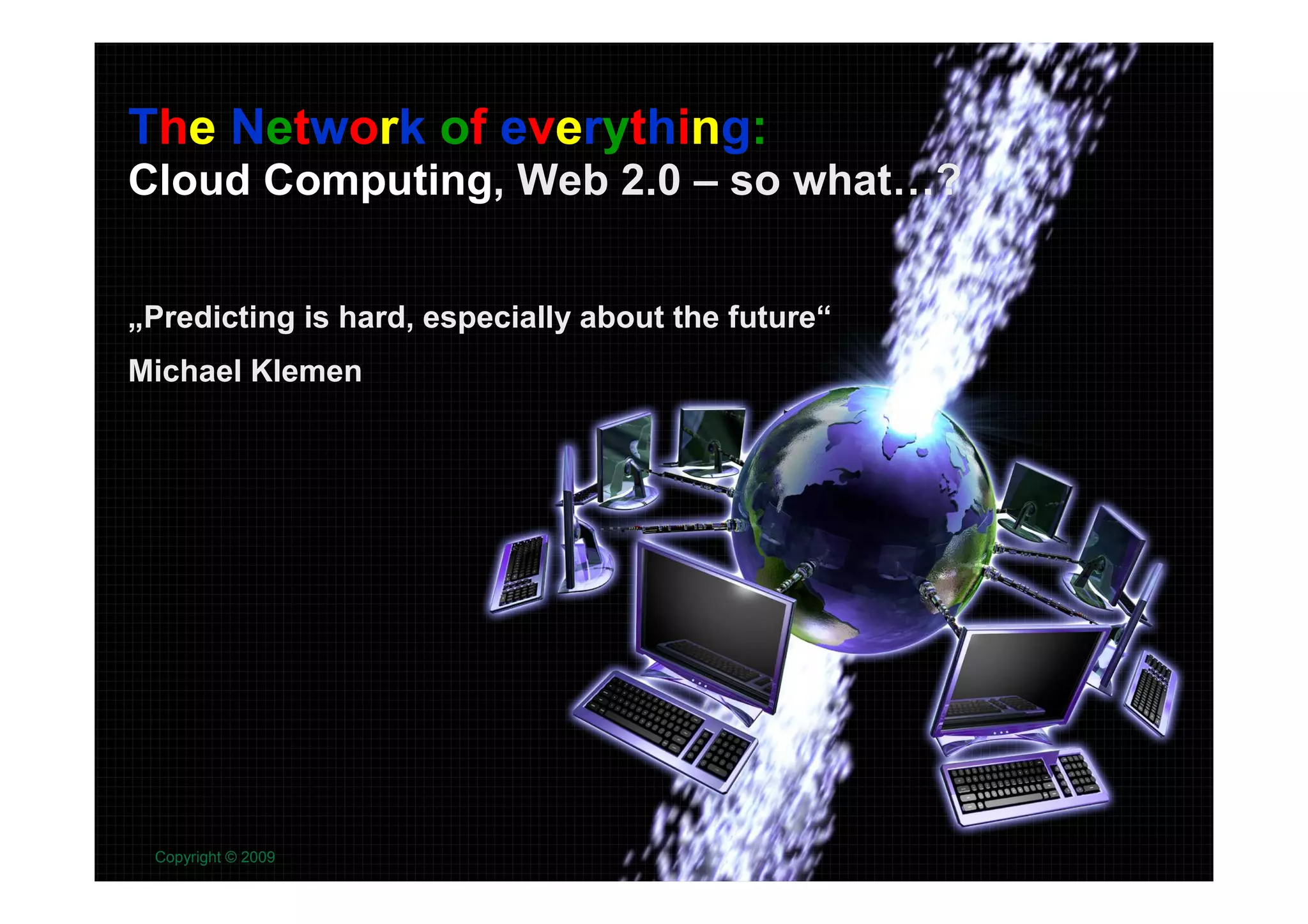 The Network of everything:
Cloud Computing, Web 2.0 – so what…?

„Predicting is hard, especially about the future“

Michael Klemen

Copyright © 2009